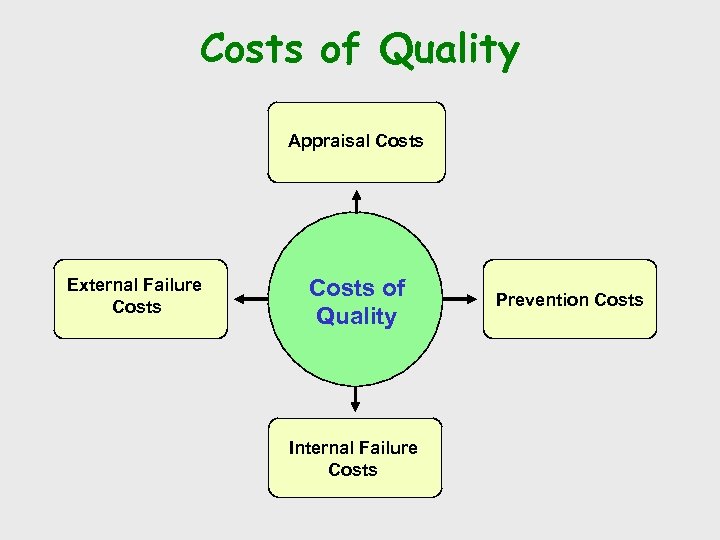 Costs of Quality

Appraisal Costs

External Failure Costs

Costs of Quality

Prevention Costs

Internal Failure Costs